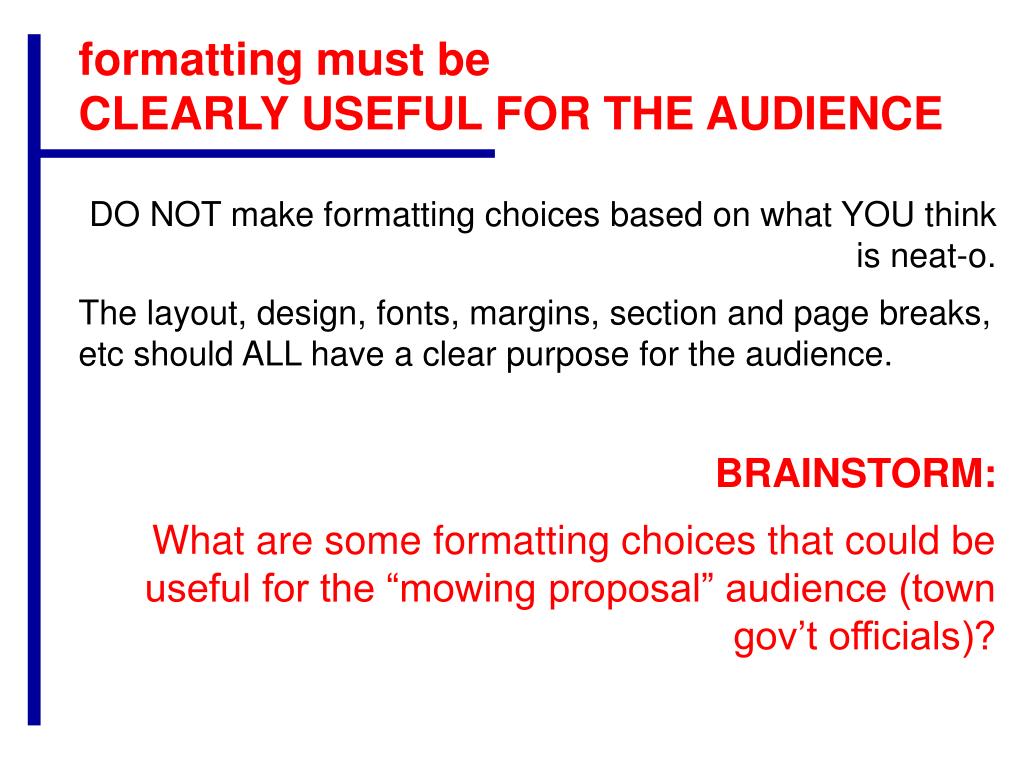 formatting must be
CLEARLY USEFUL FOR THE AUDIENCE

DO NOT make formatting choices based on what YOU think is neat-o.

The layout, design, fonts, margins, section and page breaks, etc should ALL have a clear purpose for the audience.

BRAINSTORM:

What are some formatting choices that could be useful for the “mowing proposal” audience (town gov’t officials)?